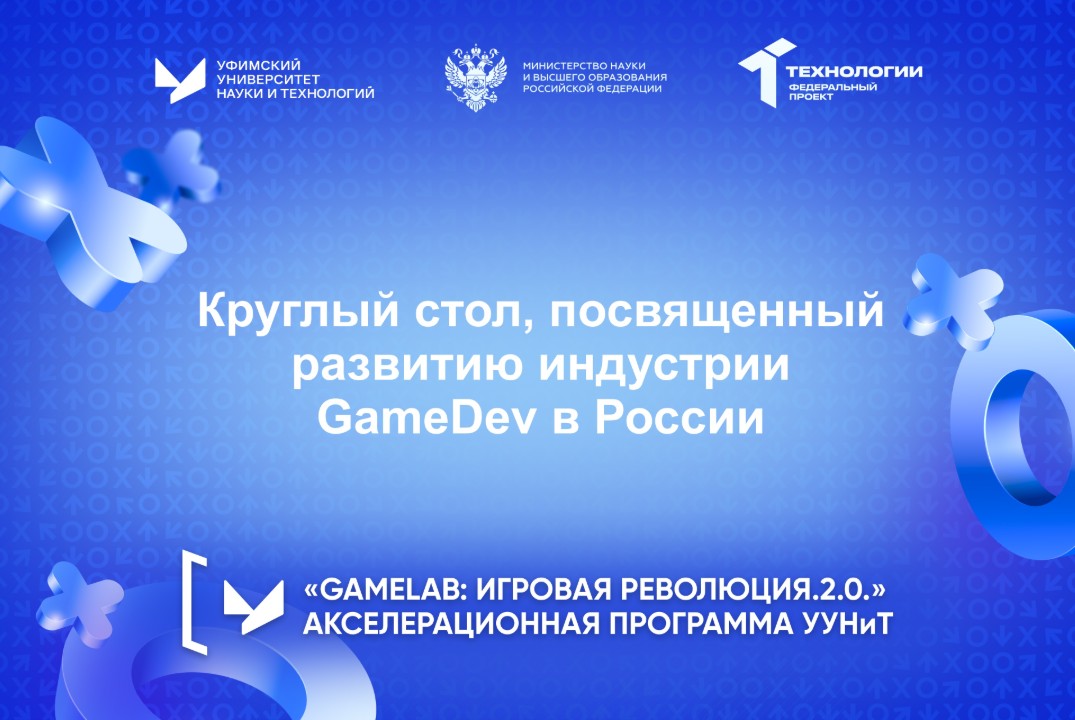 УФИМСКИЙ УНИВЕРСИТЕТ НАУКИ И ТЕХНОЛОГИЙ

МИНИСТЕРСТВО НАУКИ И ВЫСШЕГО ОБРАЗОВАНИЯ РОССИЙСКОЙ ФЕДЕРАЦИИ

ТЕХНОЛОГИИ ФЕДЕРАЛЬНЫЙ ПРОЕКТ

Круглый стол, посвященный развитию индустрии GameDev в России

«GAMELAB: ИГРОВАЯ РЕВОЛЮЦИЯ.2.0.» АКСЕЛЕРАЦИОННАЯ ПРОГРАММА УУНиТ